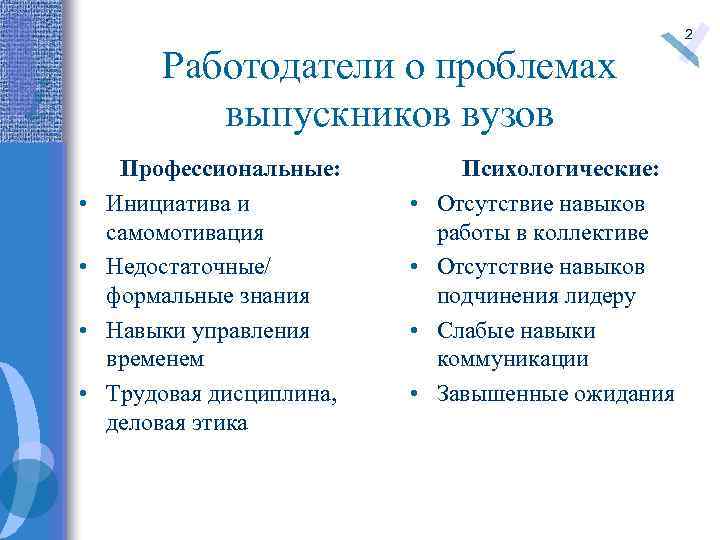 2

Работодатели о проблемах выпускников вузов

Профессиональные:
• Инициатива и самомотивация
• Недостаточные/ формальные знания
• Навыки управления временем
• Трудовая дисциплина, деловая этика

Психологические:
• Отсутствие навыков работы в коллективе
• Отсутствие навыков подчинения лидеру
• Слабые навыки коммуникации
• Завышенные ожидания